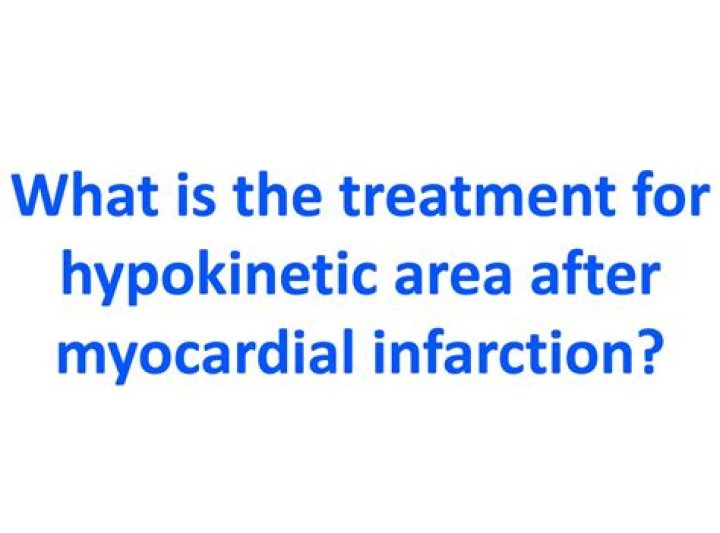 What is the treatment for hypokinetic area after myocardial infarction?